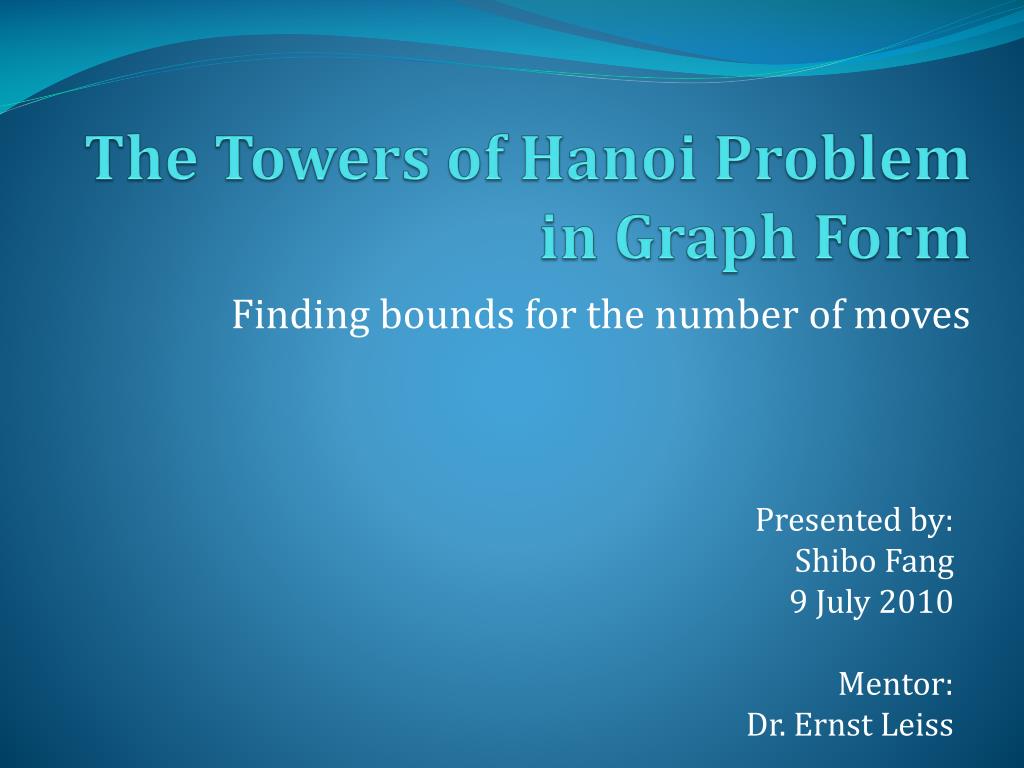 The Towers of Hanoi Problem in Graph Form

Finding bounds for the number of moves

Presented by:
Shibo Fang
9 July 2010

Mentor:
Dr. Ernst Leiss